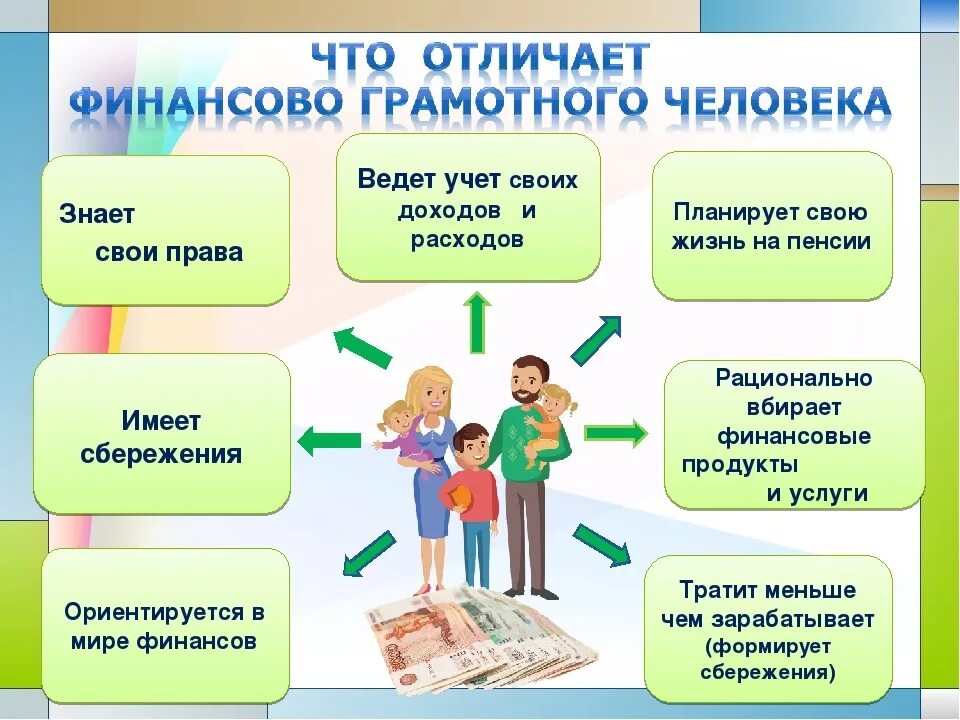 ЧТО ОТЛИЧАЕТ
ФИНАНСОВО ГРАМОТНОГО ЧЕЛОВЕКА

Знает
свои права

Ведет учет своих доходов и расходов

Планирует свою жизнь на пенсии

Имеет сбережения

Рационально вбирает финансовые продукты и услуги

Ориентируется в мире финансов

Тратит меньше чем зарабатывает (формирует сбережения)